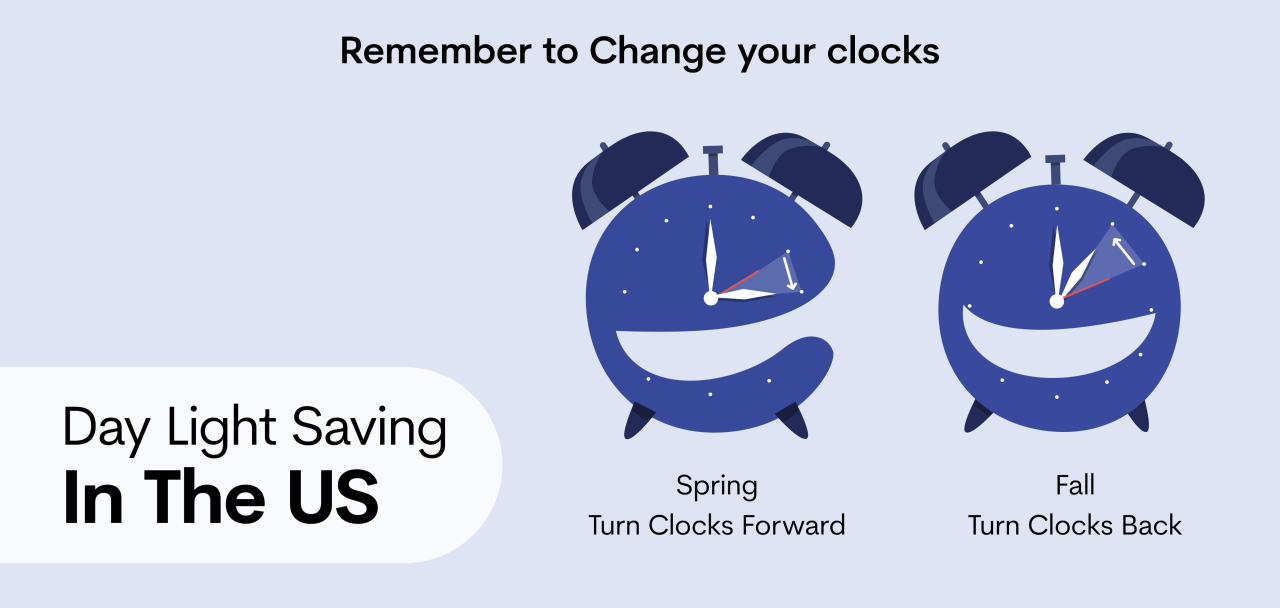 Remember to Change your clocks

Day Light Saving
In The US

Spring
Turn Clocks Forward

Fall
Turn Clocks Back